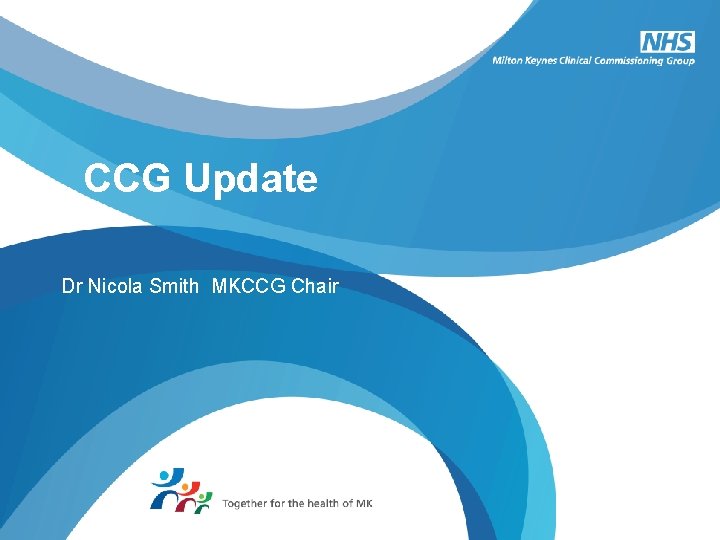 NHS
Milton Keynes Clinical Commissioning Group

CCG Update

Dr Nicola Smith MKCCG Chair

Together for the health of MK